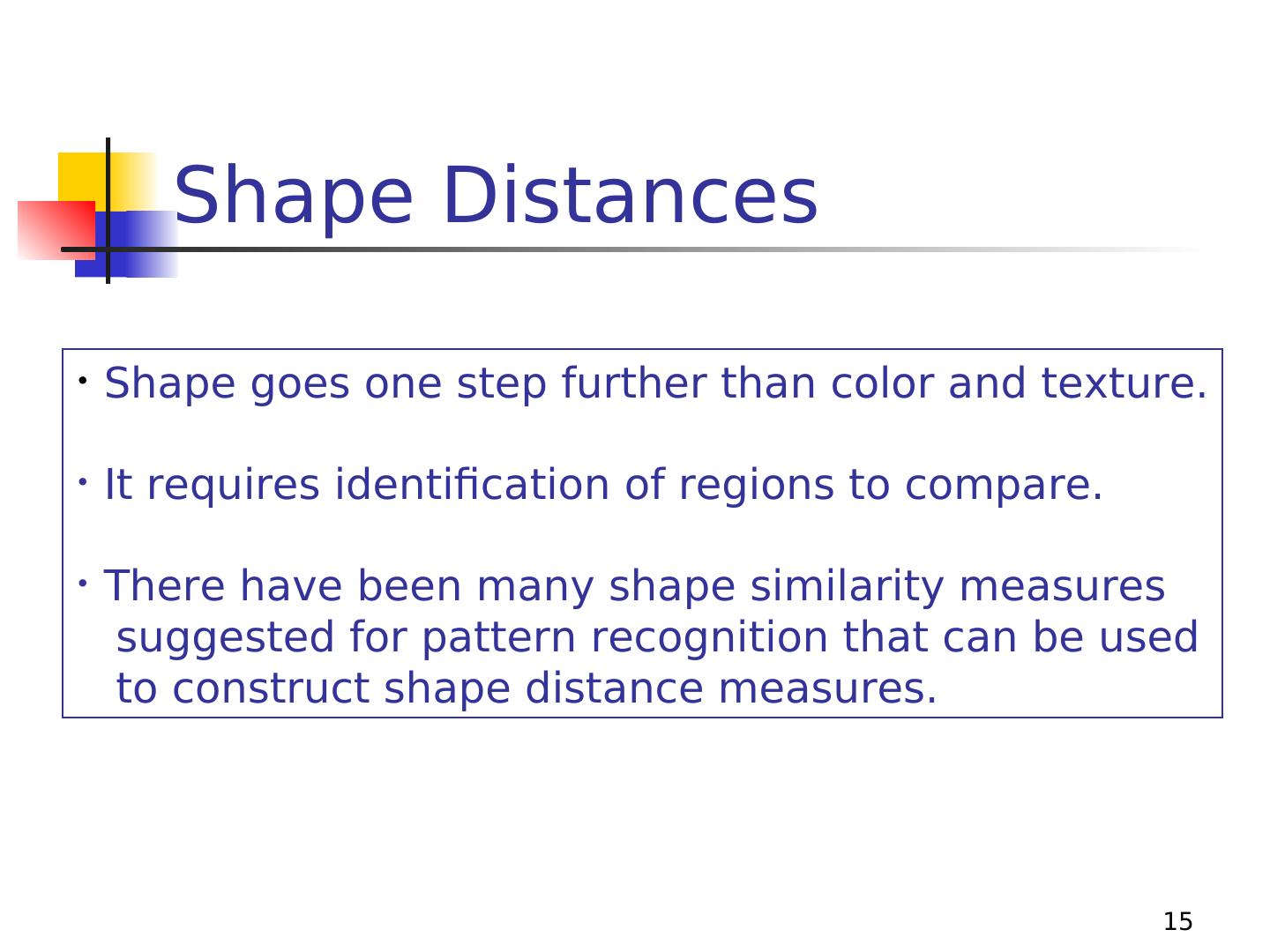 Shape Distances

• Shape goes one step further than color and texture.

• It requires identification of regions to compare.

• There have been many shape similarity measures suggested for pattern recognition that can be used to construct shape distance measures.

15